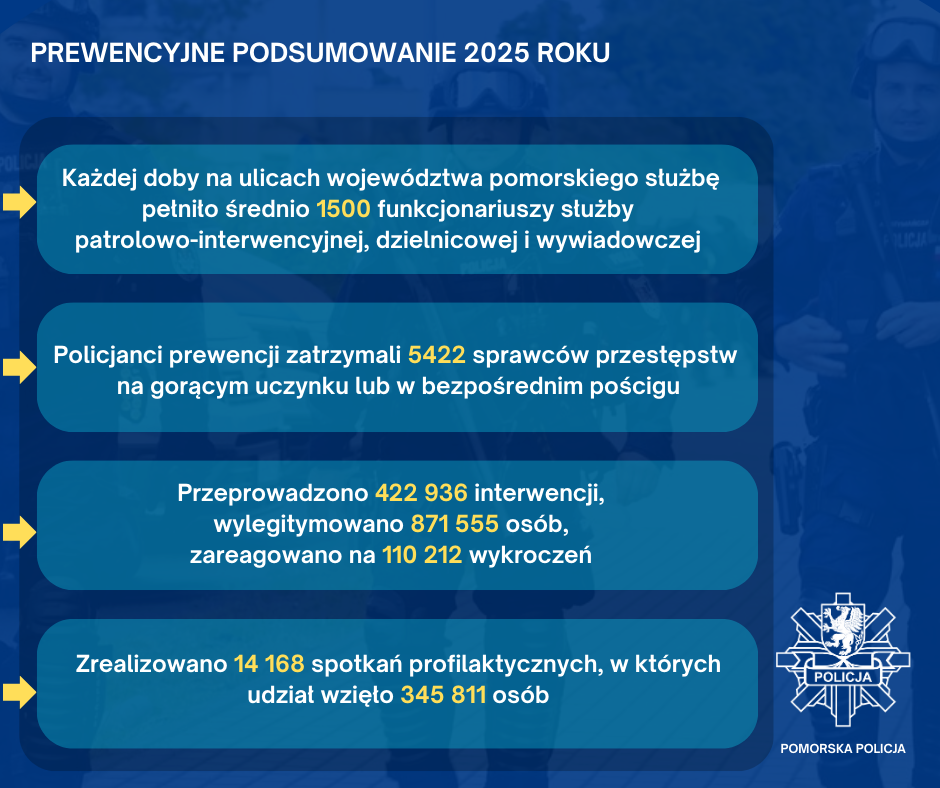 PREWENCYJNE PODSUMOWANIE 2025 ROKU

Każdej doby na ulicach województwa pomorskiego służbę pełniło średnio 1500 funkcjonariuszy służby patrolowo-interwencyjnej, dzielnicowej i wywiadowczej

Policjanci prewencji zatrzymali 5422 sprawców przestępstw na gorącym uczynku lub w bezpośrednim pościgu

Przeprowadzono 422 936 interwencji, wylegitymowano 871 555 osób, zareagowano na 110 212 wykroczeń

Zrealizowano 14 168 spotkań profilaktycznych, w których udział wzięło 345 811 osób

POLICJA

POMORSKA POLICJA